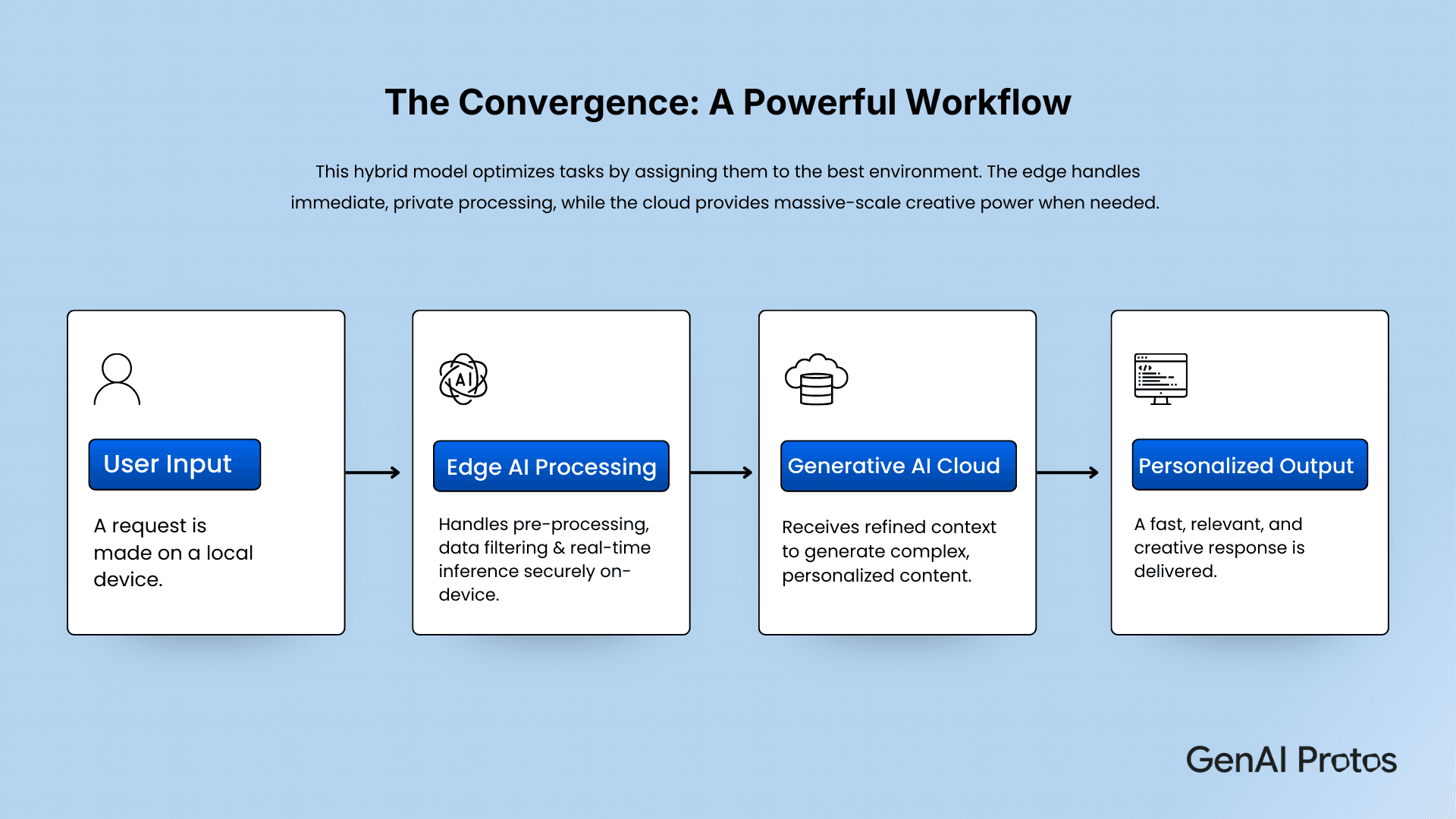 The Convergence: A Powerful Workflow

This hybrid model optimizes tasks by assigning them to the best environment. The edge handles immediate, private processing, while the cloud provides massive-scale creative power when needed.

User Input

A request is made on a local device.

AI

Edge AI Processing

Handles pre-processing, data filtering & real-time inference securely on-device.

Generative AI Cloud

Receives refined context to generate complex, personalized content.

Personalized Output

A fast, relevant, and creative response is delivered.

GenAI Protos